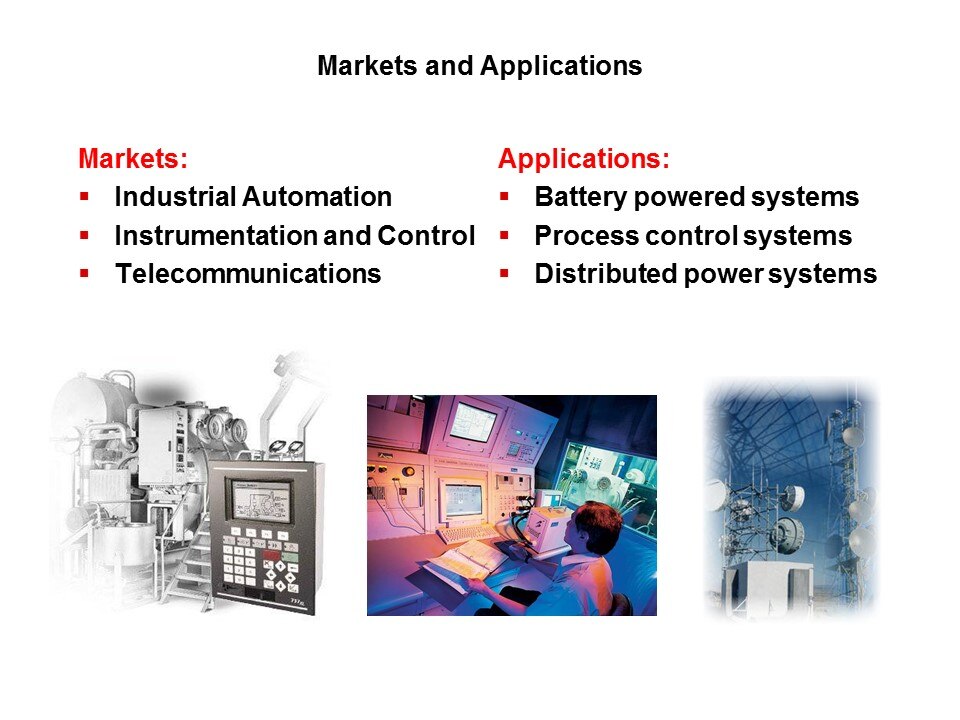 Markets and Applications

Markets:
- Industrial Automation
- Instrumentation and Control
- Telecommunications

Applications:
- Battery powered systems
- Process control systems
- Distributed power systems